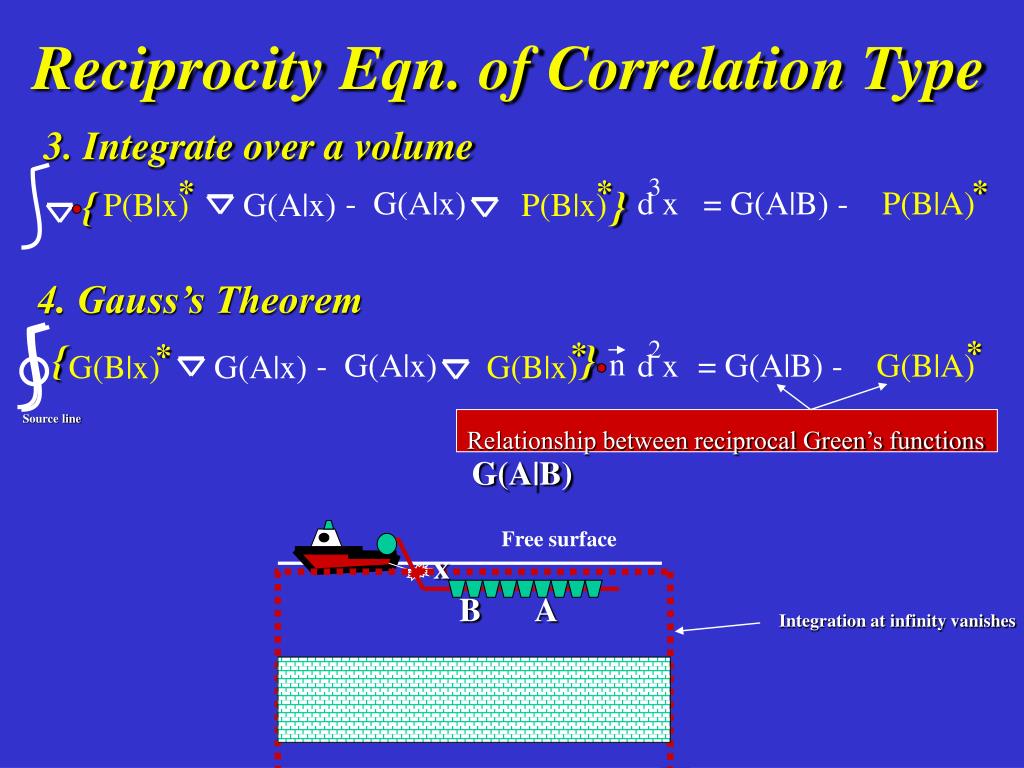 Reciprocity Eqn. of Correlation Type

3. Integrate over a volume

$\int \nabla \cdot \{ P(B|x)^* \nabla G(A|x) - G(A|x) \nabla P(B|x)^* \} d^3x = G(A|B) - P(B|A)^*$

4. Gauss's Theorem

$\oint \{ G(B|x)^* \nabla G(A|x) - G(A|x) \nabla G(B|x)^* \} \cdot \vec{n} \, d^2x = G(A|B) - G(B|A)^*$

Source line

Relationship between reciprocal Green's functions

G(A|B)

Free surface

x

B A

Integration at infinity vanishes